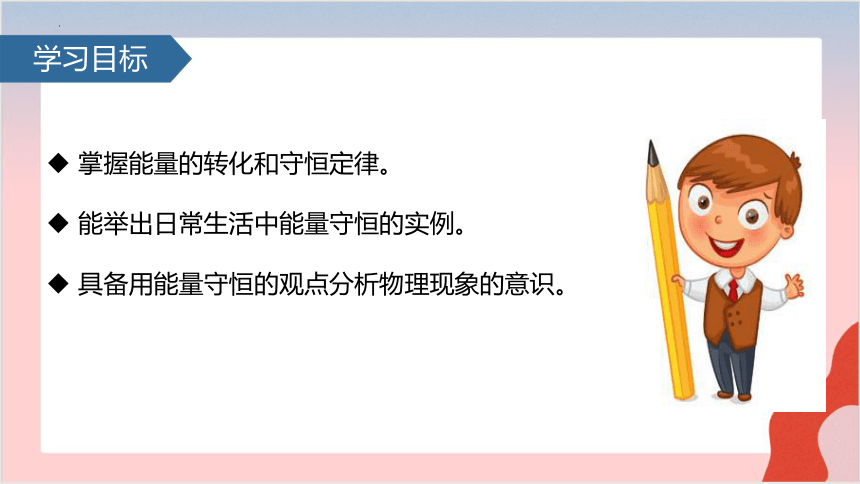 学习目标

◆ 掌握能量的转化和守恒定律。

◆ 能举出日常生活中能量守恒的实例。

◆ 具备用能量守恒的观点分析物理现象的意识。